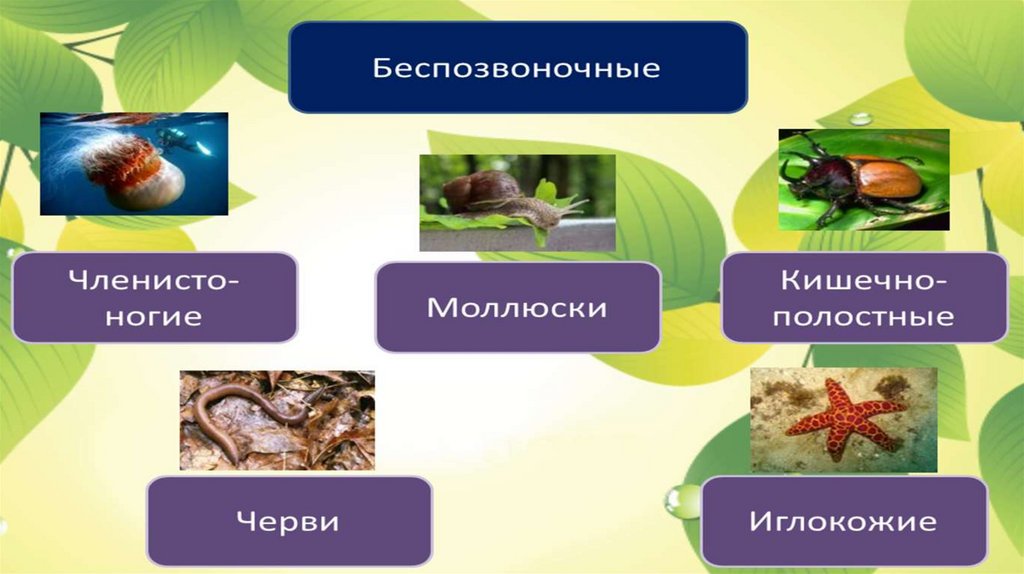 Беспозвоночные

Членисто-ногие

Моллюски

Кишечно-полостные

Черви

Иглокожие